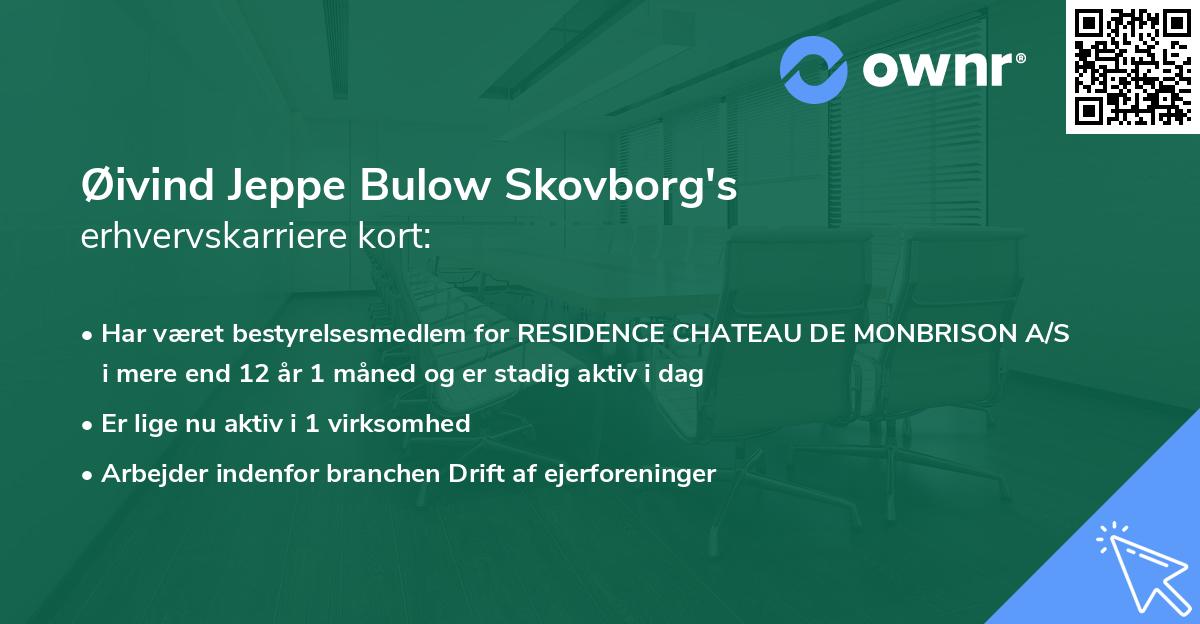 ownr®

Øivind Jeppe Bulow Skovborg's
erhvervskarriere kort:

• Har været bestyrelsesmedlem for RESIDENCE CHATEAU DE MONBRISON A/S i mere end 12 år 1 måned og er stadig aktiv i dag

• Er lige nu aktiv i 1 virksomhed

• Arbejder indenfor branchen Drift af ejerforeninger